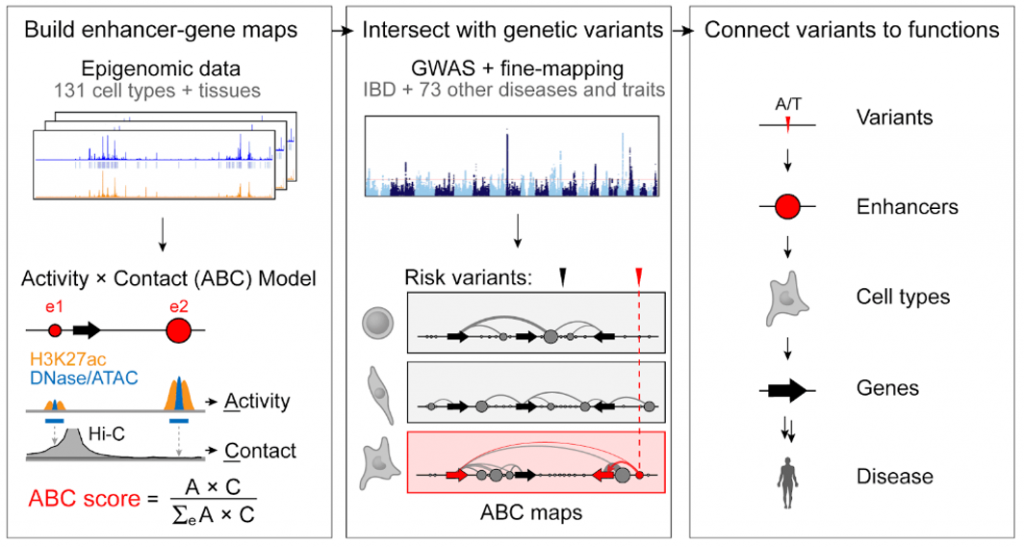 Build enhancer-gene maps

Epigenomic data
131 cell types + tissues

Activity × Contact (ABC) Model

e1

e2

H3K27ac
DNase/ATAC

Activity

Hi-C

Contact

ABC score = $\frac{A \times C}{\sum_e A \times C}$

Intersect with genetic variants

GWAS + fine-mapping
IBD + 73 other diseases and traits

Risk variants:

ABC maps

Connect variants to functions

A/T

Variants

Enhancers

Cell types

Genes

Disease